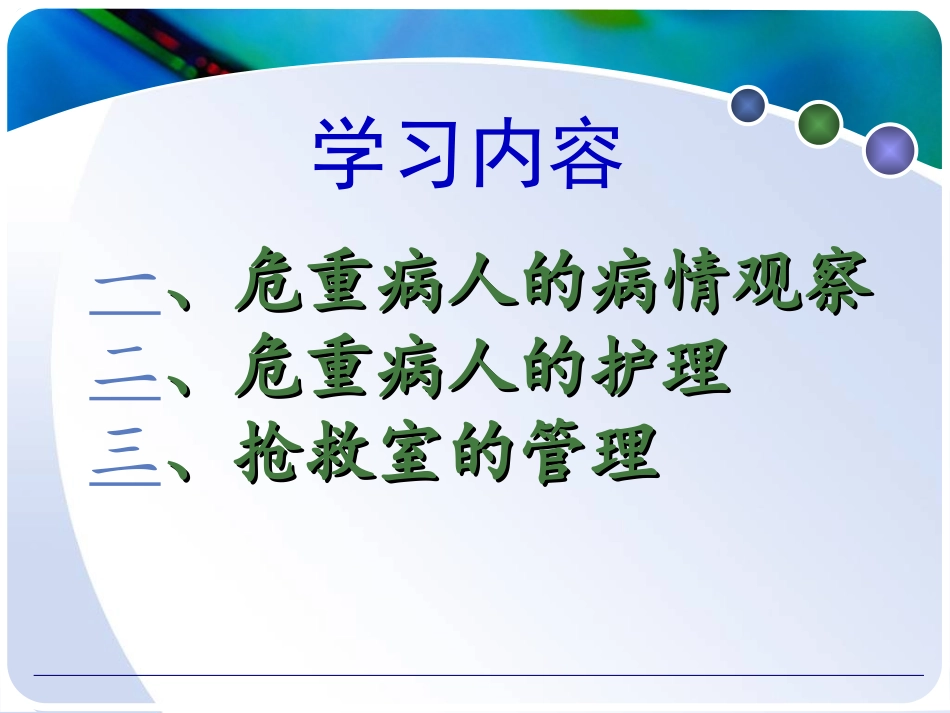 学习内容

一、危重病人的病情观察
二、危重病人的护理
三、抢救室的管理